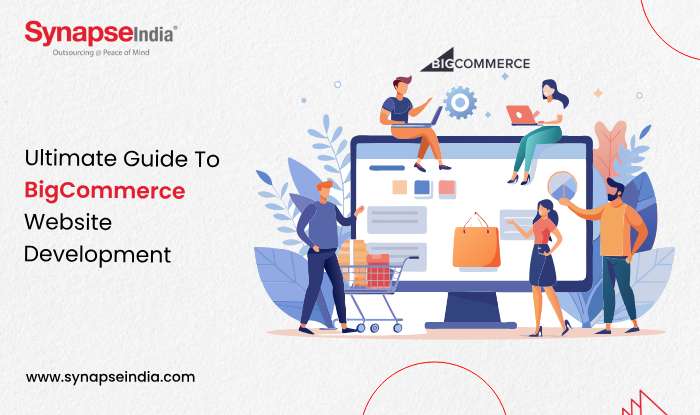 SynapseIndia®
Outsourcing @ Peace of Mind

BIGCOMMERCE

Ultimate Guide To BigCommerce Website Development

www.synapseindia.com